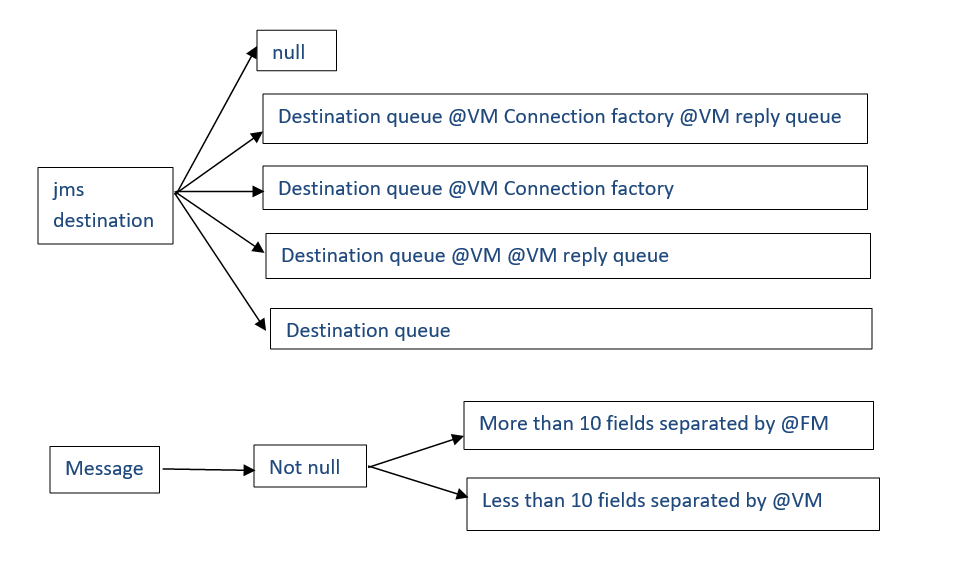 jms destination

null

Destination queue @VM Connection factory @VM reply queue

Destination queue @VM Connection factory

Destination queue @VM @VM reply queue

Destination queue

Message

Not null

More than 10 fields separated by @FM

Less than 10 fields separated by @VM